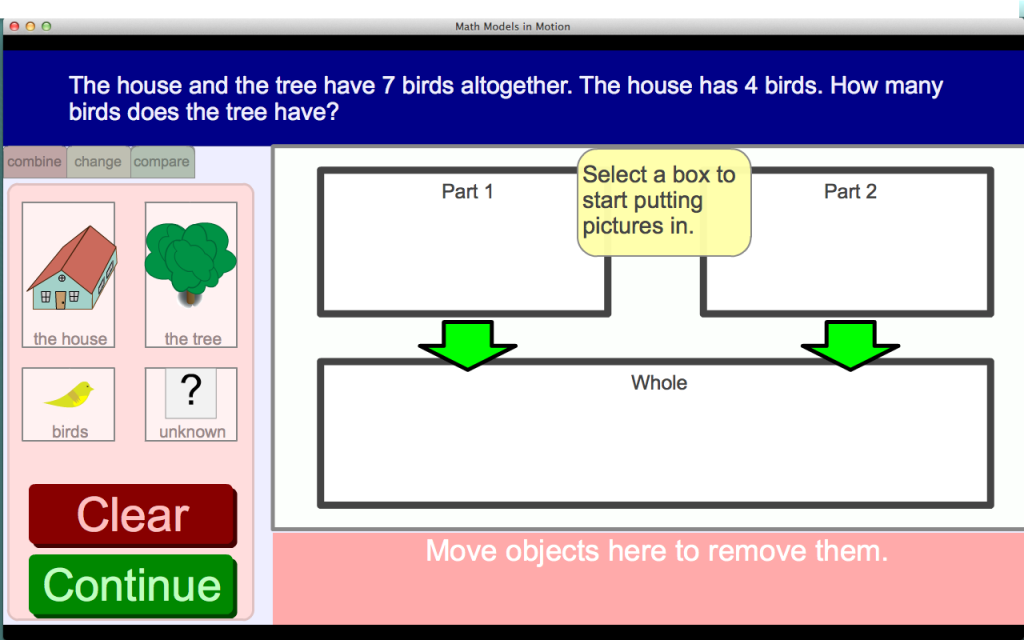 Math Models in Motion

The house and the tree have 7 birds altogether. The house has 4 birds. How many birds does the tree have?

combine change compare

the house

the tree

birds

?

unknown

Clear

Continue

Part 1

Select a box to start putting pictures in.

Part 2

Whole

Move objects here to remove them.